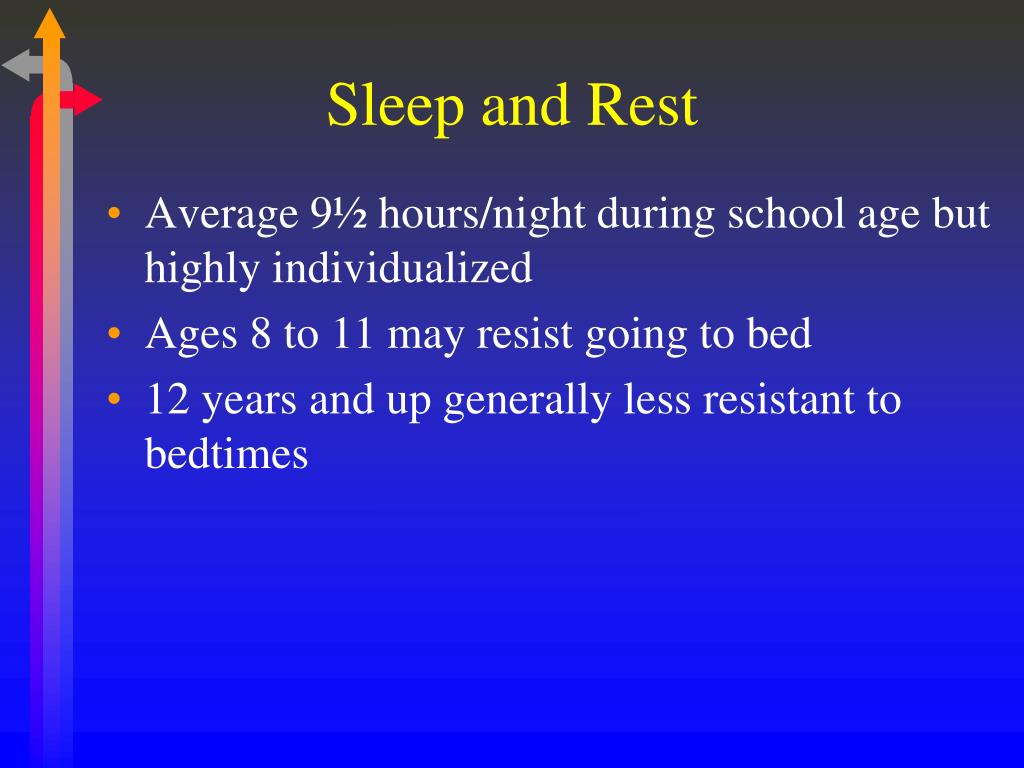 Sleep and Rest

• Average 9½ hours/night during school age but highly individualized
• Ages 8 to 11 may resist going to bed
• 12 years and up generally less resistant to bedtimes